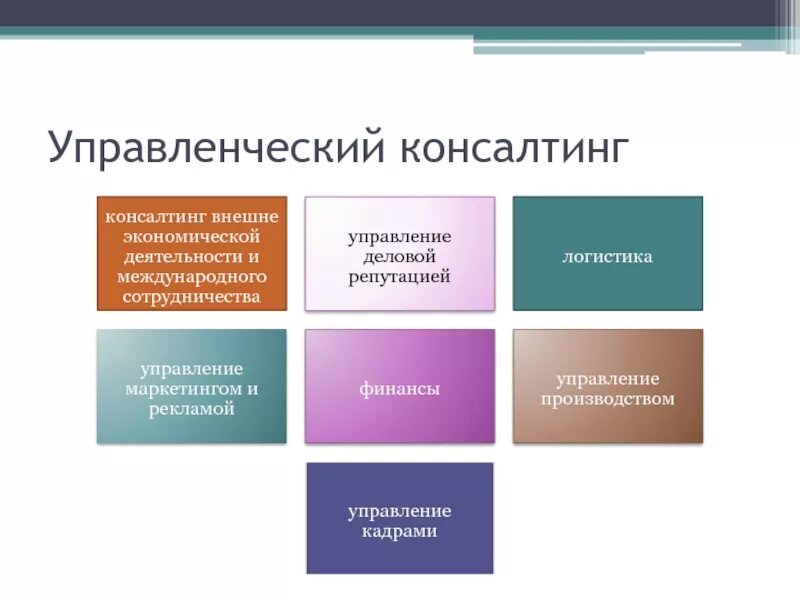 Управленческий консалтинг

консалтинг внешне экономической деятельности и международного сотрудничества

управление деловой репутацией

логистика

управление маркетингом и рекламой

финансы

управление производством

управление кадрами